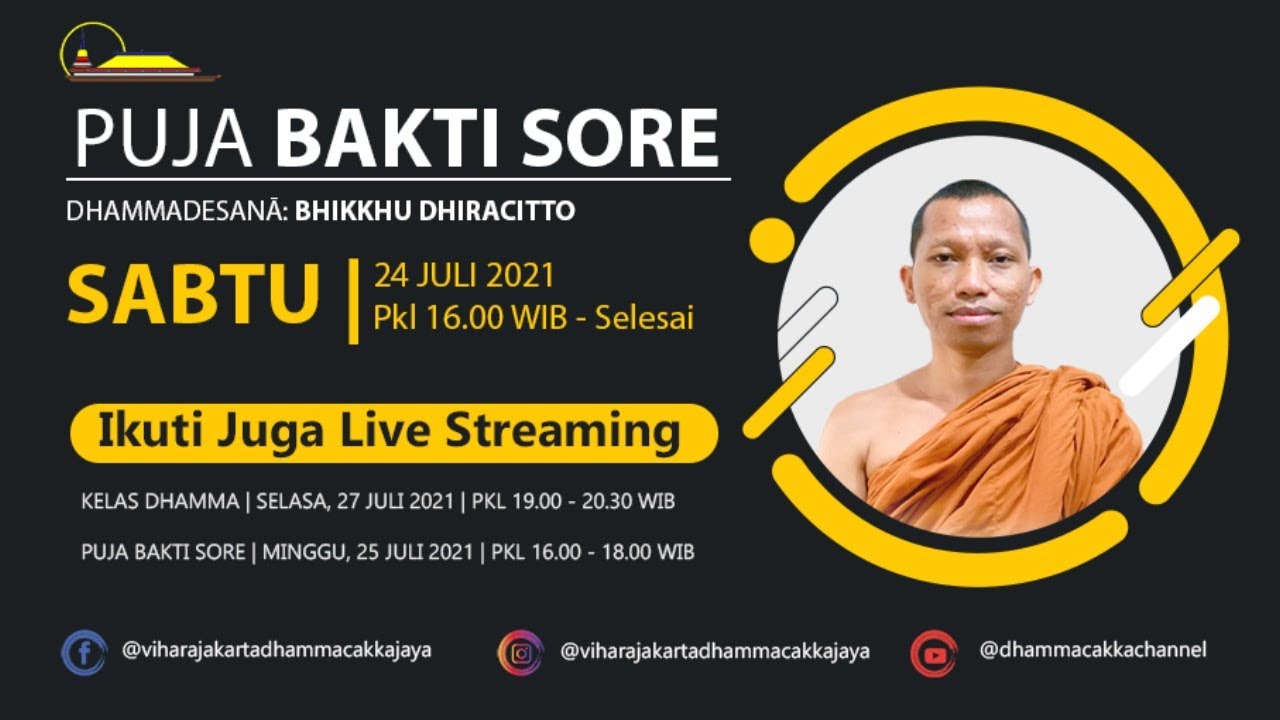 PUJA BAKTI SORE

DHAMMADESANĀ: BHIKKHU DHIRACITTO

SABTU | 24 JULI 2021
Pkl 16.00 WIB - Selesai

Ikuti Juga Live Streaming

KELAS DHAMMA | SELASA, 27 JULI 2021 | PKL 19.00 - 20.30 WIB

PUJA BAKTI SORE | MINGGU, 25 JULI 2021 | PKL 16.00 - 18.00 WIB

@viharajakartadhammacakkajaya

@viharajakartadhammacakkajaya

@dhammacakkachannel